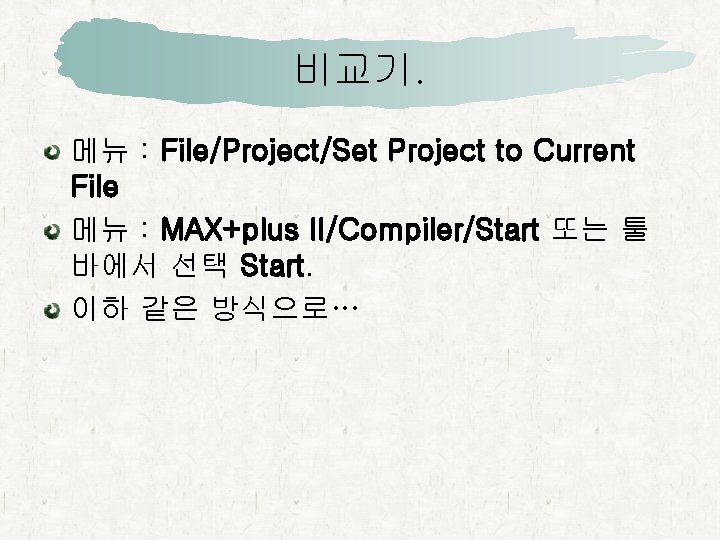 비교기.

메뉴 : File/Project/Set Project to Current File

메뉴 : MAX+plus II/Compiler/Start 또는 툴바에서 선택 Start.

이하 같은 방식으로…